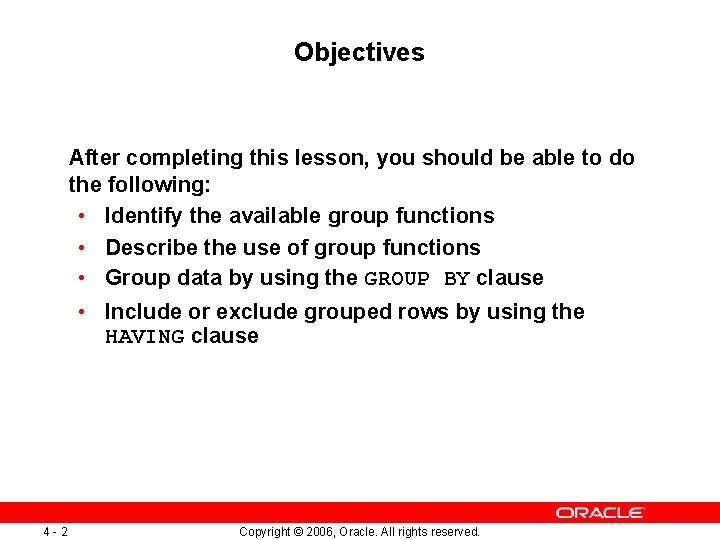 Objectives

After completing this lesson, you should be able to do the following:

• Identify the available group functions
• Describe the use of group functions
• Group data by using the GROUP BY clause
• Include or exclude grouped rows by using the HAVING clause

ORACLE

4 - 2

Copyright © 2006, Oracle. All rights reserved.